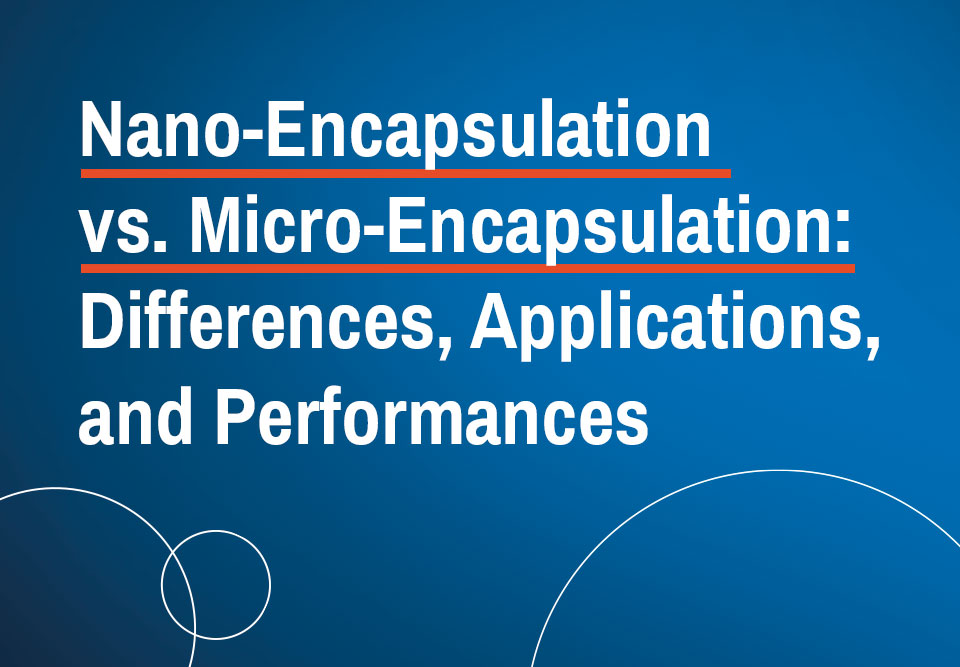 Nano-Encapsulation vs. Micro-Encapsulation: Differences, Applications, and Performances